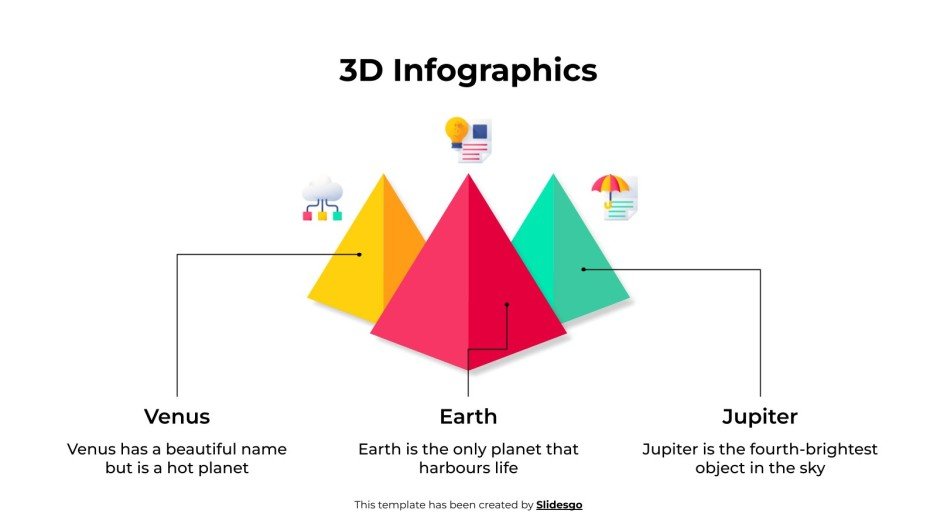 3D Infographics

Venus

Venus has a beautiful name but is a hot planet

Earth

Earth is the only planet that harbours life

Jupiter

Jupiter is the fourth-brightest object in the sky

This template has been created by Slidesgo